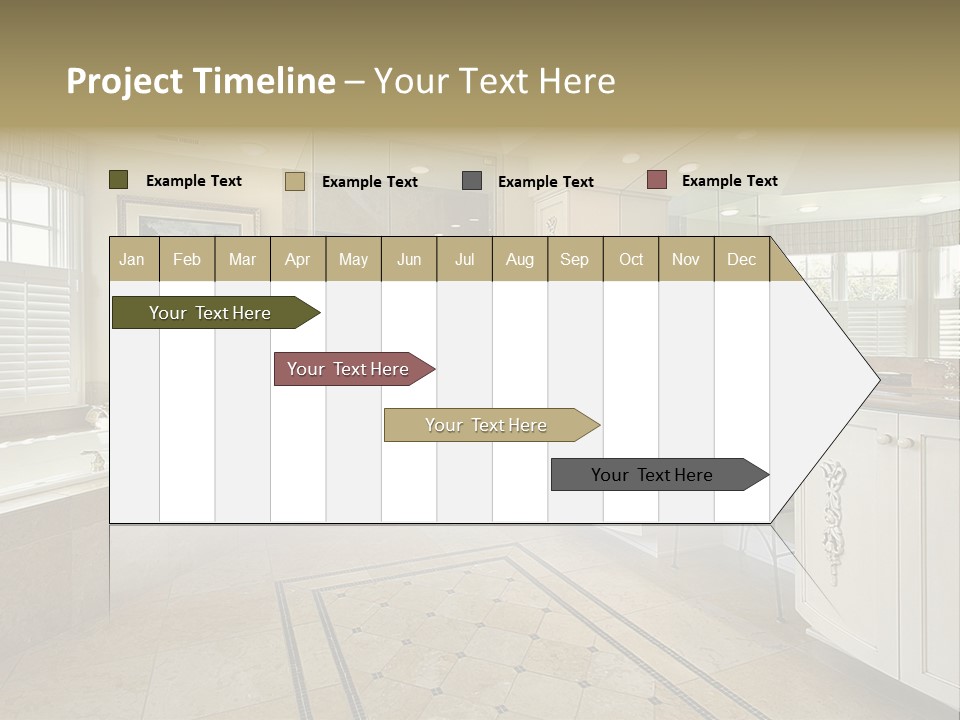 Project Timeline – Your Text Here

Example Text
Example Text
Example Text
Example Text

| Jan | Feb | Mar | Apr | May | Jun | Jul | Aug | Sep | Oct | Nov | Dec |
|---|---|---|---|---|---|---|---|---|---|---|---|

Your Text Here

Your Text Here

Your Text Here

Your Text Here